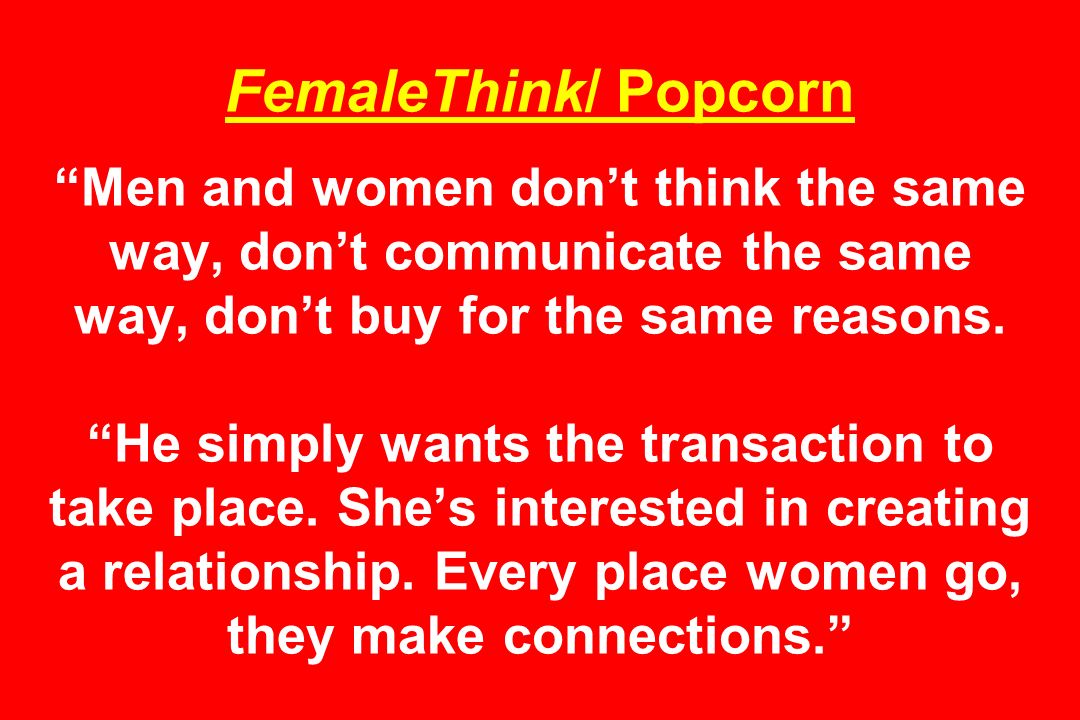 FemaleThink/ Popcorn

“Men and women don’t think the same way, don’t communicate the same way, don’t buy for the same reasons.

“He simply wants the transaction to take place. She’s interested in creating a relationship. Every place women go, they make connections.”